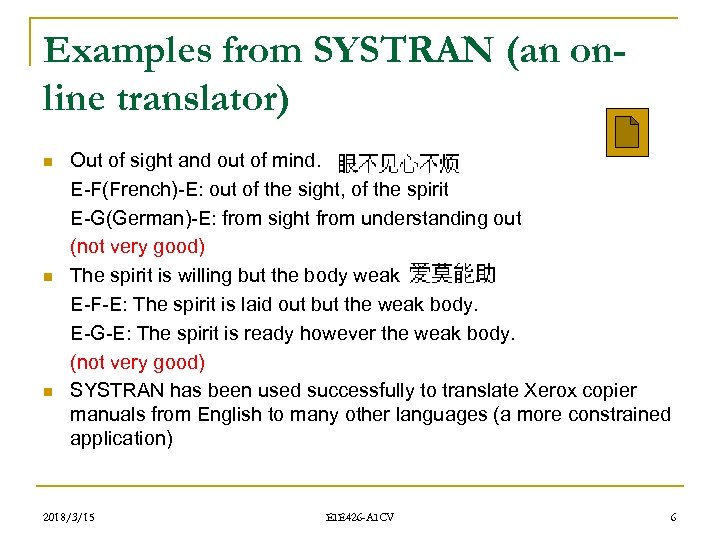 Examples from SYSTRAN (an on-line translator)

Out of sight and out of mind. 眼不见心不烦
E-F(French)-E: out of the sight, of the spirit
E-G(German)-E: from sight from understanding out
(not very good)

The spirit is willing but the body weak 爱莫能助
E-F-E: The spirit is laid out but the weak body.
E-G-E: The spirit is ready however the weak body.
(not very good)

SYSTRAN has been used successfully to translate Xerox copier manuals from English to many other languages (a more constrained application)

2018/3/15

EIE426-AICV

6